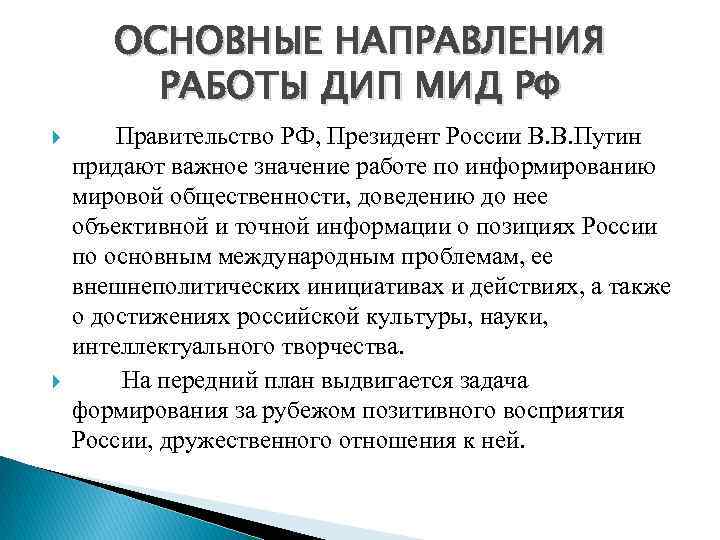 ОСНОВНЫЕ НАПРАВЛЕНИЯ РАБОТЫ ДИП МИД РФ

Правительство РФ, Президент России В.В.Путин придают важное значение работе по информированию мировой общественности, доведению до нее объективной и точной информации о позициях России по основным международным проблемам, ее внешнеполитических инициативах и действиях, а также о достижениях российской культуры, науки, интеллектуального творчества.

На передний план выдвигается задача формирования за рубежом позитивного восприятия России, дружественного отношения к ней.